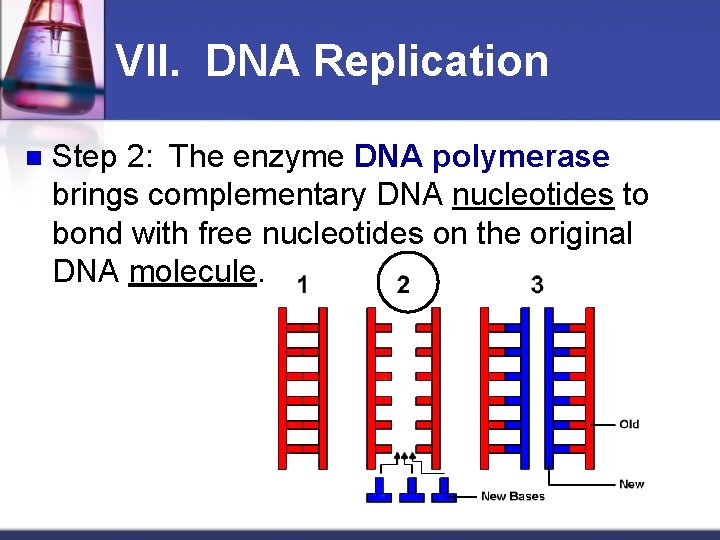 VII. DNA Replication

Step 2: The enzyme DNA polymerase brings complementary DNA nucleotides to bond with free nucleotides on the original DNA molecule.

1

2

3

Old

New

New Bases